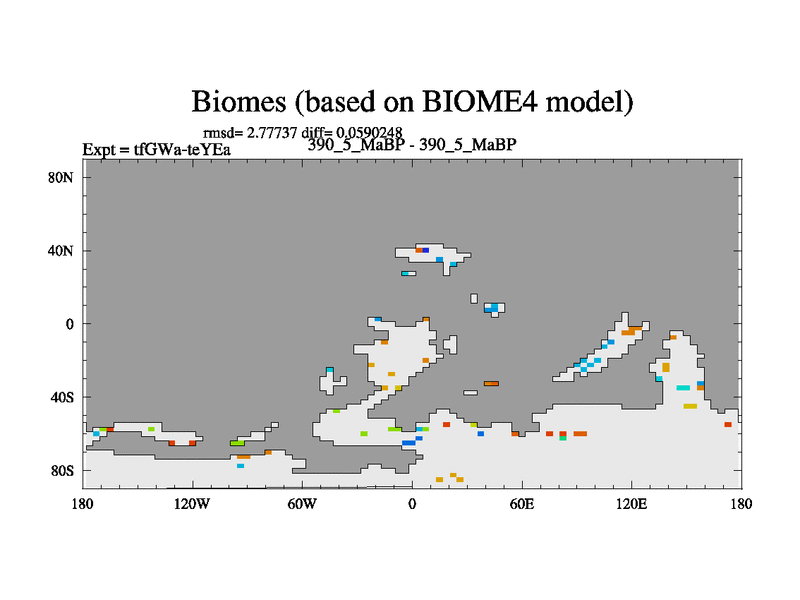 Biomes (based on BIOME4 model)

rmsd= 2.77737 diff= 0.0590248

Expt = tfGWa-teYEa

390_5_MaBP - 390_5_MaBP

80N
40N
0
40S
80S

180 120W 60W 0 60E 120E 180